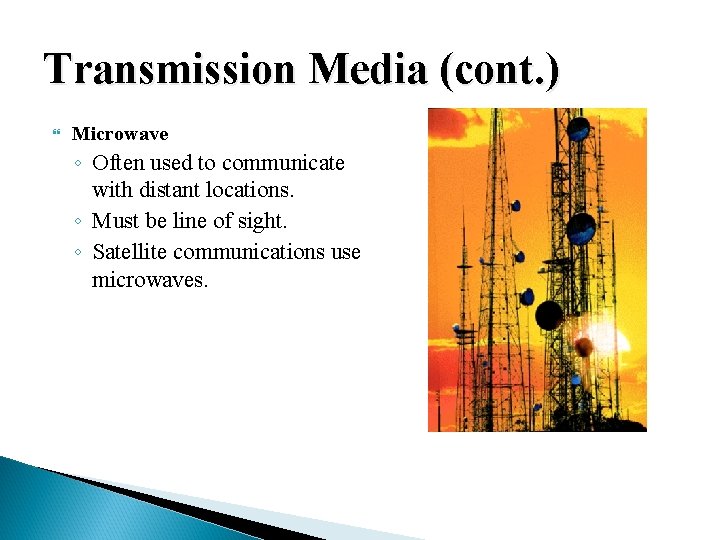 Transmission Media (cont.)

Microwave

◦ Often used to communicate with distant locations.

◦ Must be line of sight.

◦ Satellite communications use microwaves.